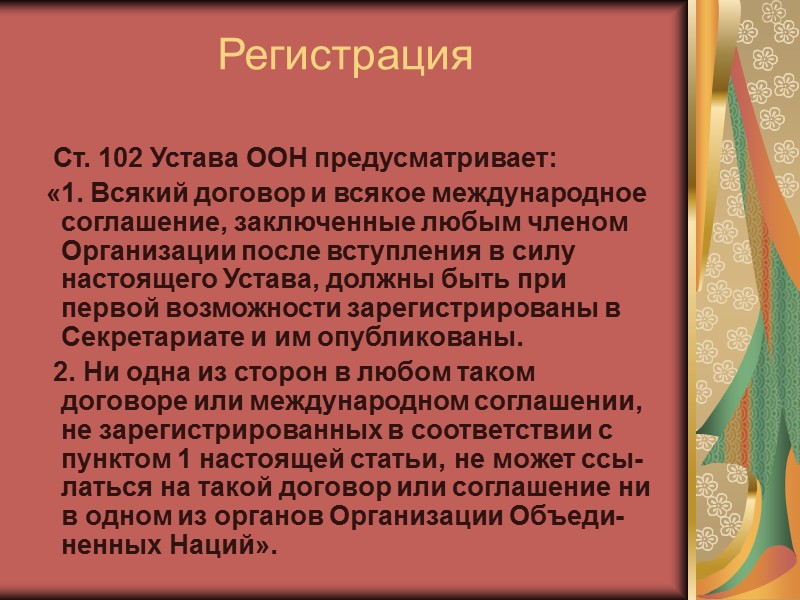 Регистрация

Ст. 102 Устава ООН предусматривает:

«1. Всякий договор и всякое международное соглашение, заключенные любым членом Организации после вступления в силу настоящего Устава, должны быть при первой возможности зарегистрированы в Секретариате и им опубликованы.

2. Ни одна из сторон в любом таком договоре или международном соглашении, не зарегистрированных в соответствии с пунктом 1 настоящей статьи, не может ссылаться на такой договор или соглашение ни в одном из органов Организации Объединенных Наций».